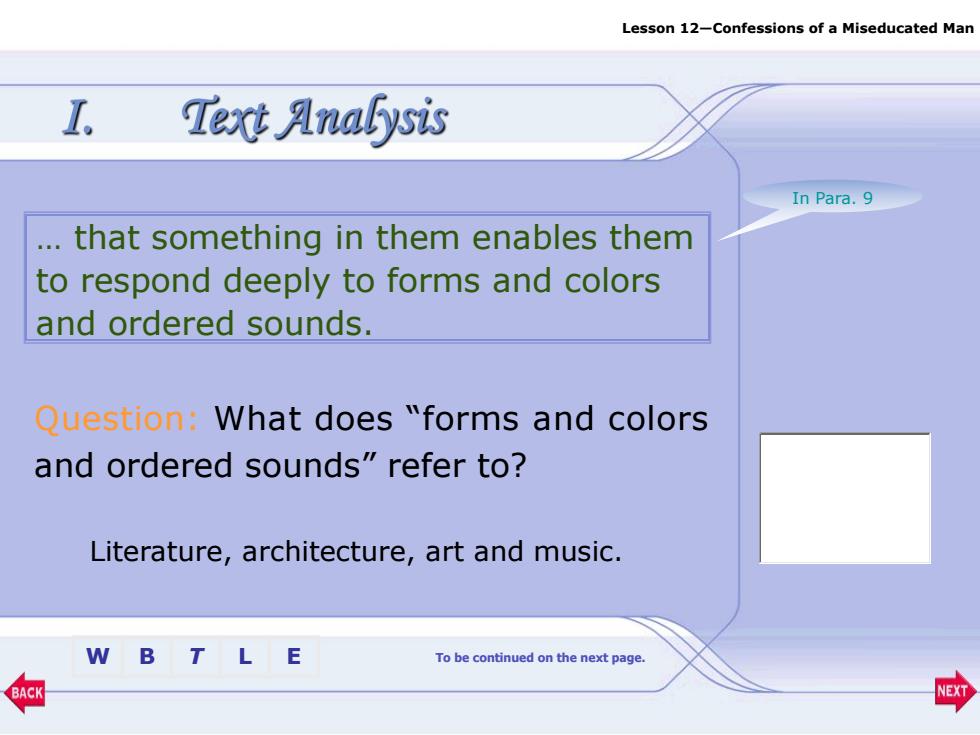 Lesson 12—Confessions of a Miseducated Man

I. Text Analysis

In Para. 9

… that something in them enables them to respond deeply to forms and colors and ordered sounds.

Question: What does “forms and colors and ordered sounds” refer to?

Literature, architecture, art and music.

W B T L E

To be continued on the next page.

BACK

NEXT